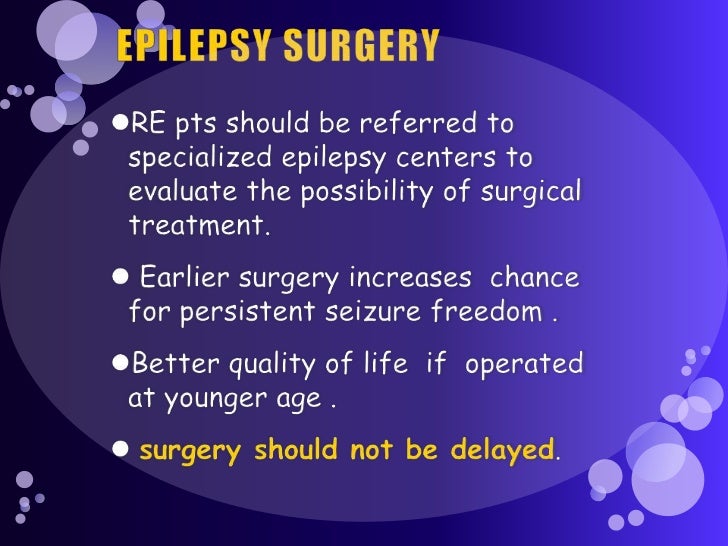 EPILEPSY SURGERY

●RE pts should be referred to specialized epilepsy centers to evaluate the possibility of surgical treatment.

● Earlier surgery increases chance for persistent seizure freedom .

●Better quality of life if operated at younger age .

● surgery should not be delayed.